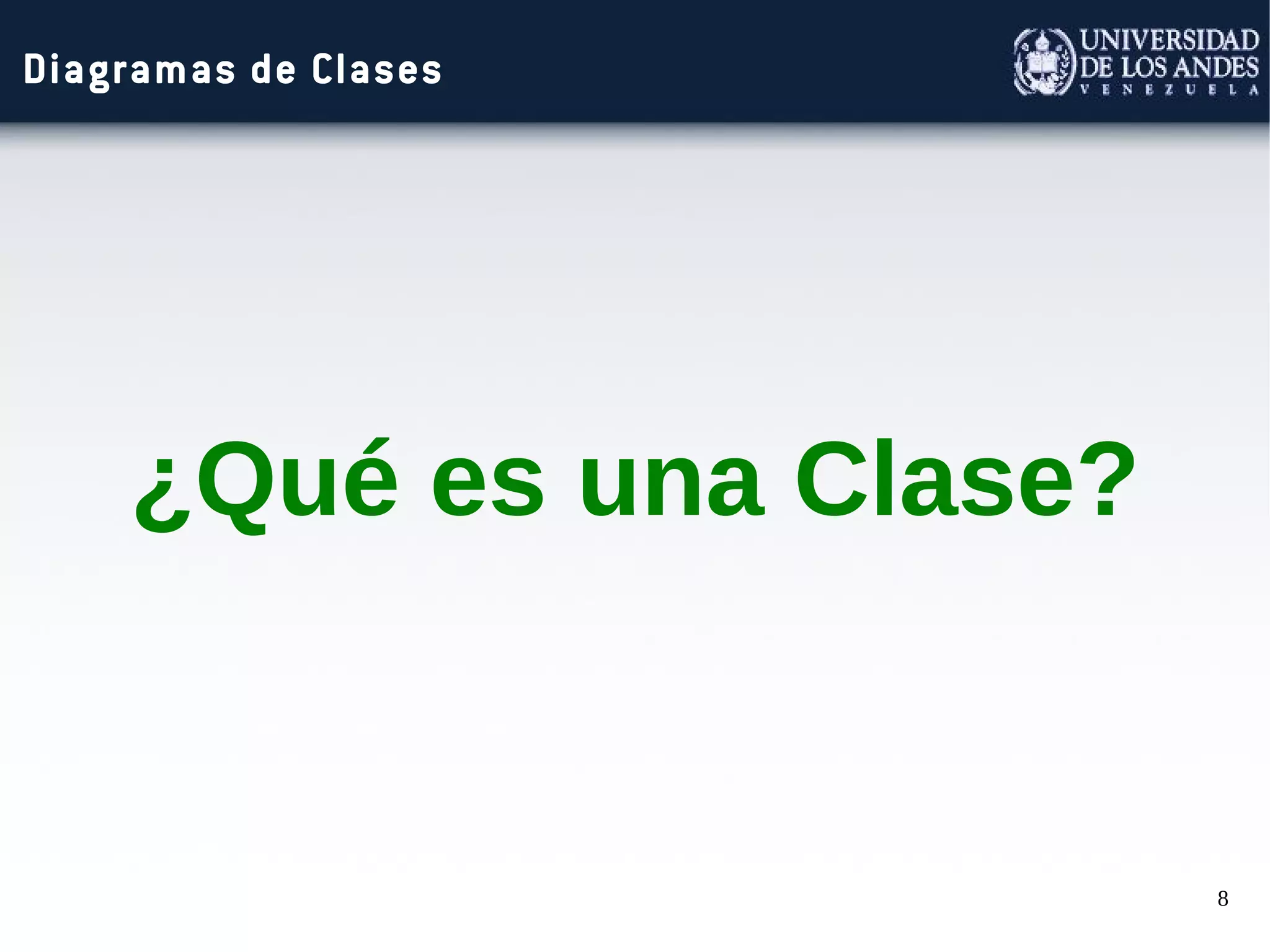 Diagramas de Clases

UNIVERSIDAD DE LOS ANDES
VENEZUELA

¿Qué es una Clase?

8